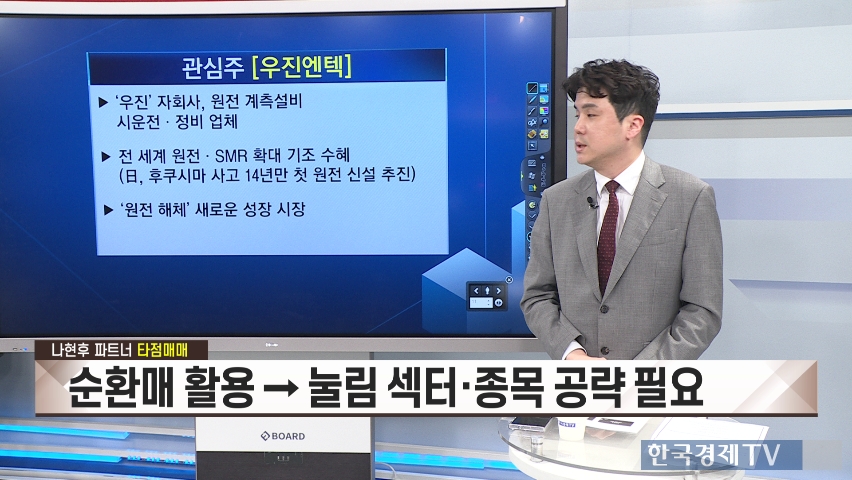 관심주 [우진엔텍]

▶ '우진' 자회사, 원전 계측설비 시운전 · 정비 업체

▶ 전 세계 원전 · SMR 확대 기조 수혜 (日, 후쿠시마 사고 14년만 첫 원전 신설 추진)

▶ '원전 해체' 새로운 성장 시장

나현후 파트너 타점매매

순환매 활용 → 눌림 섹터·종목 공략 필요

BOARD

한국경제TV